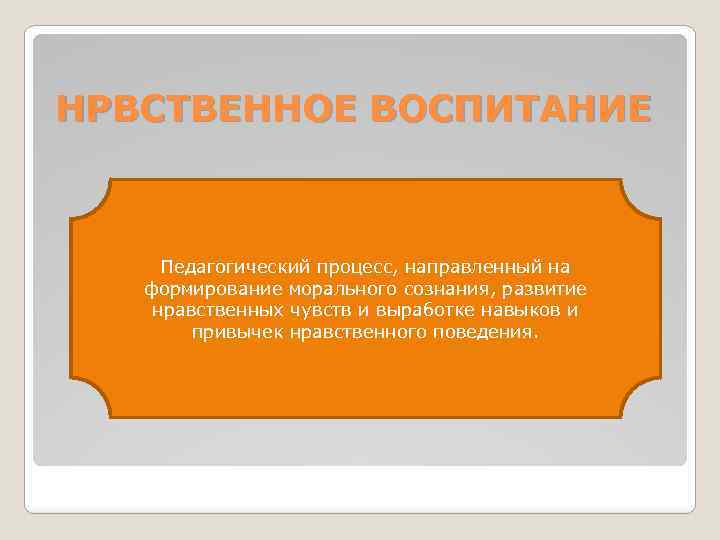 НРВСТВЕННОЕ ВОСПИТАНИЕ

Педагогический процесс, направленный на формирование морального сознания, развитие нравственных чувств и выработке навыков и привычек нравственного поведения.